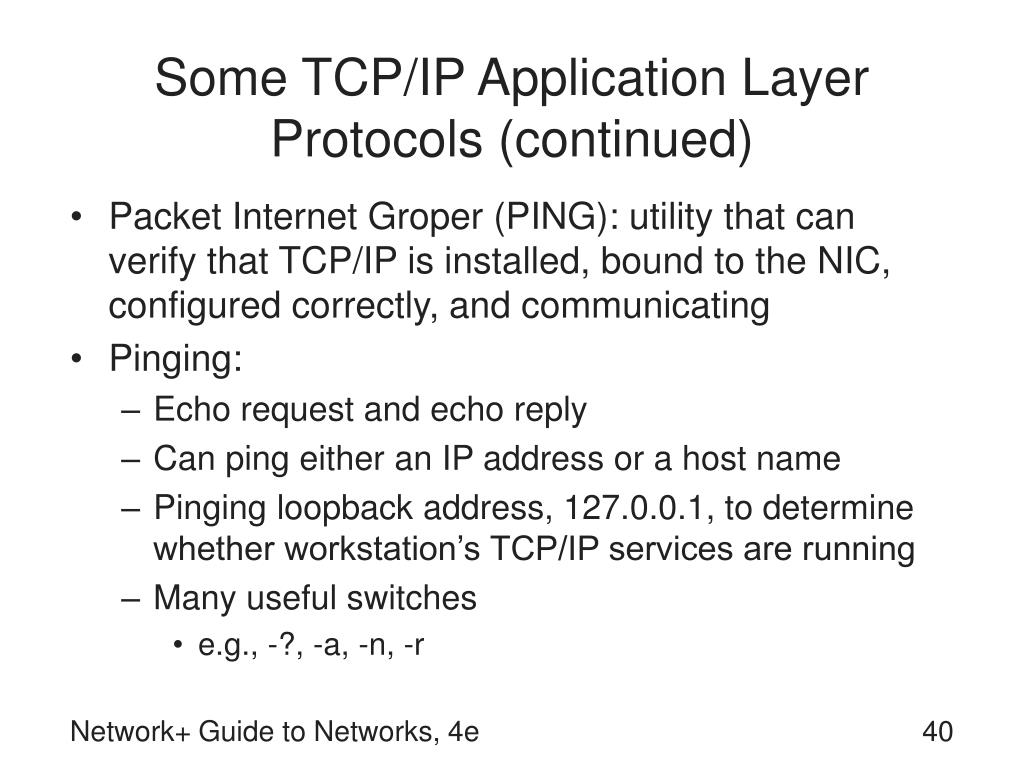 Some TCP/IP Application Layer Protocols (continued)

• Packet Internet Groper (PING): utility that can verify that TCP/IP is installed, bound to the NIC, configured correctly, and communicating
• Pinging:
– Echo request and echo reply
– Can ping either an IP address or a host name
– Pinging loopback address, 127.0.0.1, to determine whether workstation's TCP/IP services are running
– Many useful switches
• e.g., -?, -a, -n, -r

Network+ Guide to Networks, 4e

40